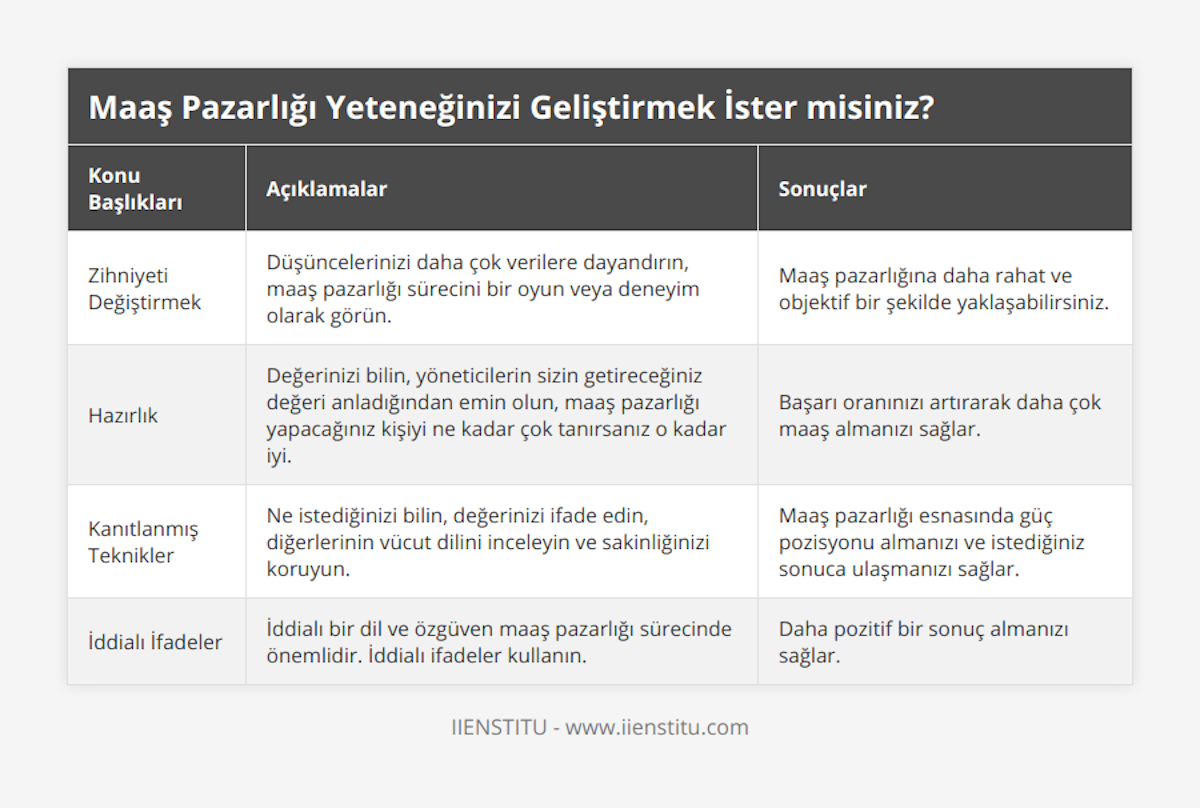 Maaş Pazarlığı Yeteneğinizi Geliştirmek İster misiniz?

| Konu Başlıkları | Açıklamalar | Sonuçlar |
|---|---|---|
| Zihniyeti Değiştirmek | Düşüncelerinizi daha çok verilere dayandırın, maaş pazarlığı sürecini bir oyun veya deneyim olarak görün. | Maaş pazarlığına daha rahat ve objektif bir şekilde yaklaşabilirsiniz. |
| Hazırlık | Değerinizi bilin, yöneticilerin sizin getireceğiniz değeri anladığından emin olun, maaş pazarlığı yapacağınız kişiyi ne kadar çok tanırsanız o kadar iyi. | Başarı oranınızı artırarak daha çok maaş almanızı sağlar. |
| Kanıtlanmış Teknikler | Ne istediğinizi bilin, değerinizi ifade edin, diğerlerinin vücut dilini inceleyin ve sakinliğinizi koruyun. | Maaş pazarlığı esnasında güç pozisyonu almanızı ve istediğiniz sonuca ulaşmanızı sağlar. |
| İddialı İfadeler | İddialı bir dil ve özgüven maaş pazarlığı sürecinde önemlidir. İddialı ifadeler kullanın. | Daha pozitif bir sonuç almanızı sağlar. |

IIENSTITU - www.iienstitu.com